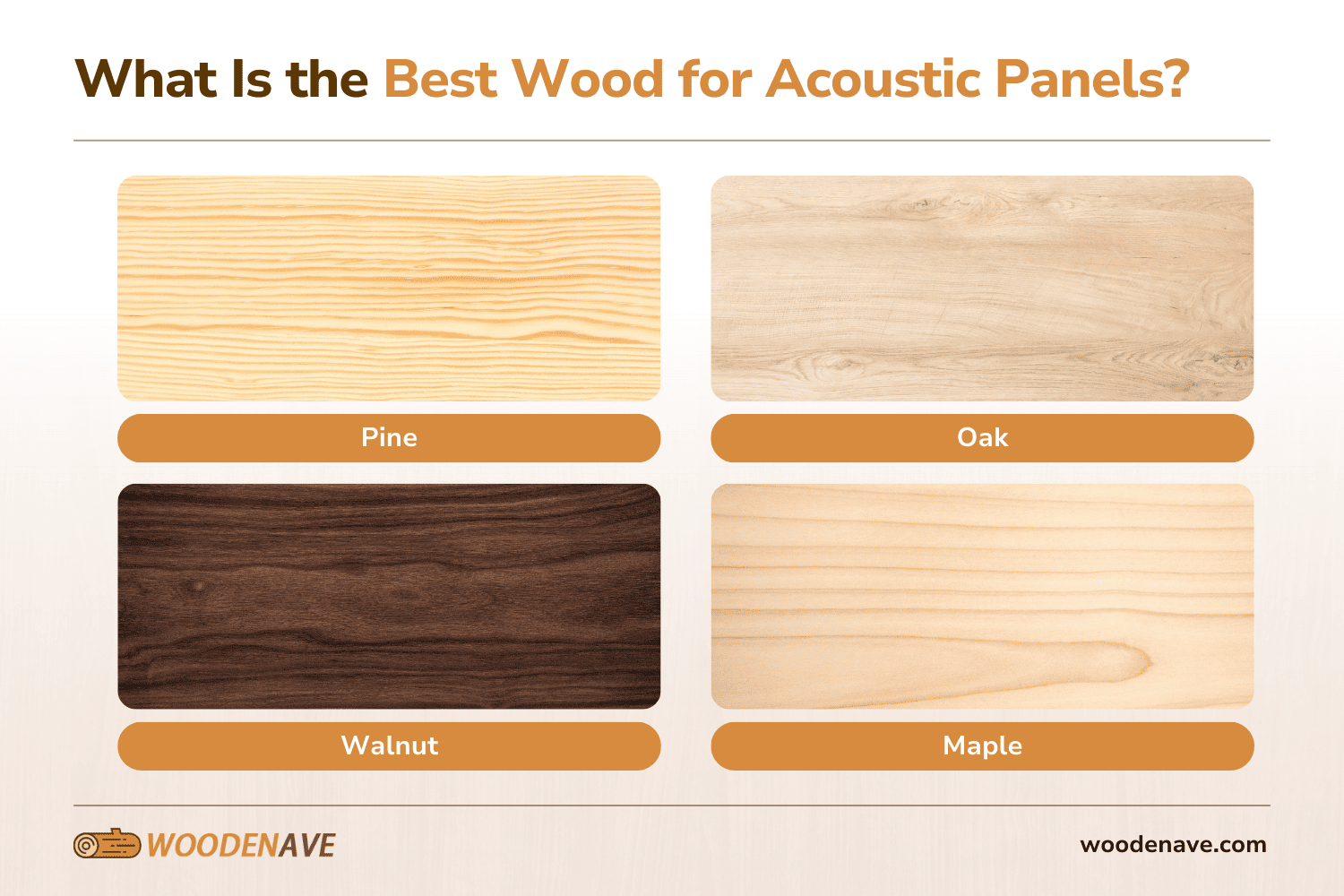 What Is the Best Wood for Acoustic Panels?

Pine

Oak

Walnut

Maple

WOODENAVE

woodenave.com